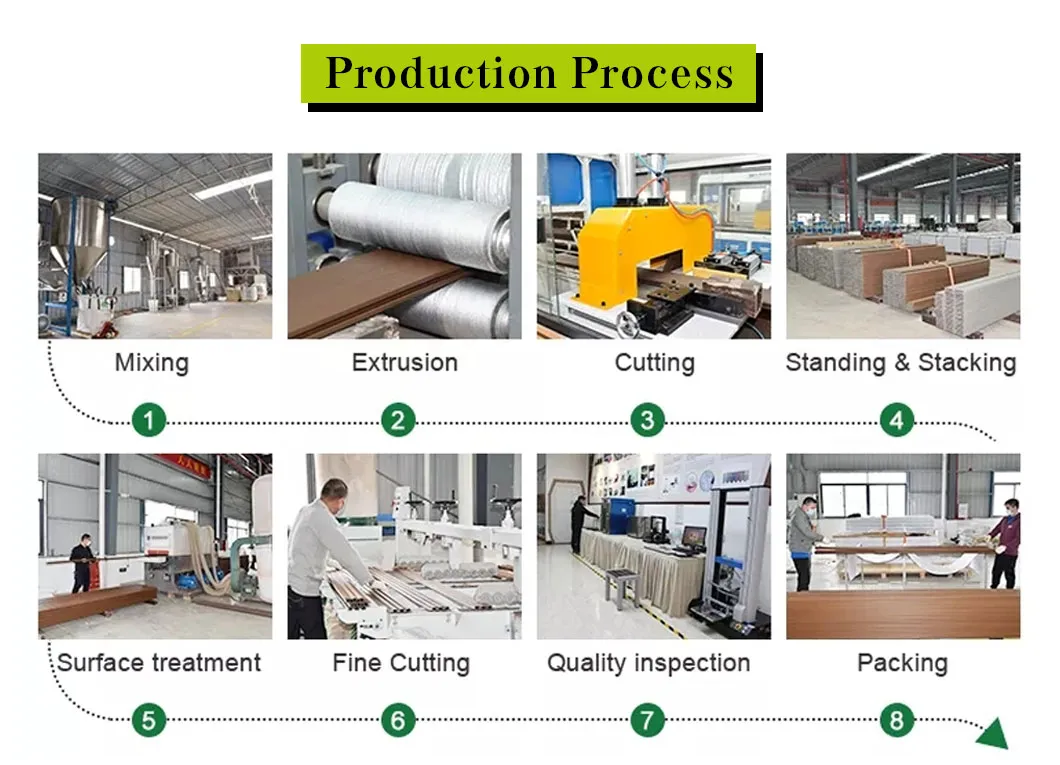 Production Process

Mixing

Extrusion

Cutting

Standing & Stacking

1

2

3

4

Surface treatment

Fine Cutting

Quality inspection

Packing

5

6

7

8